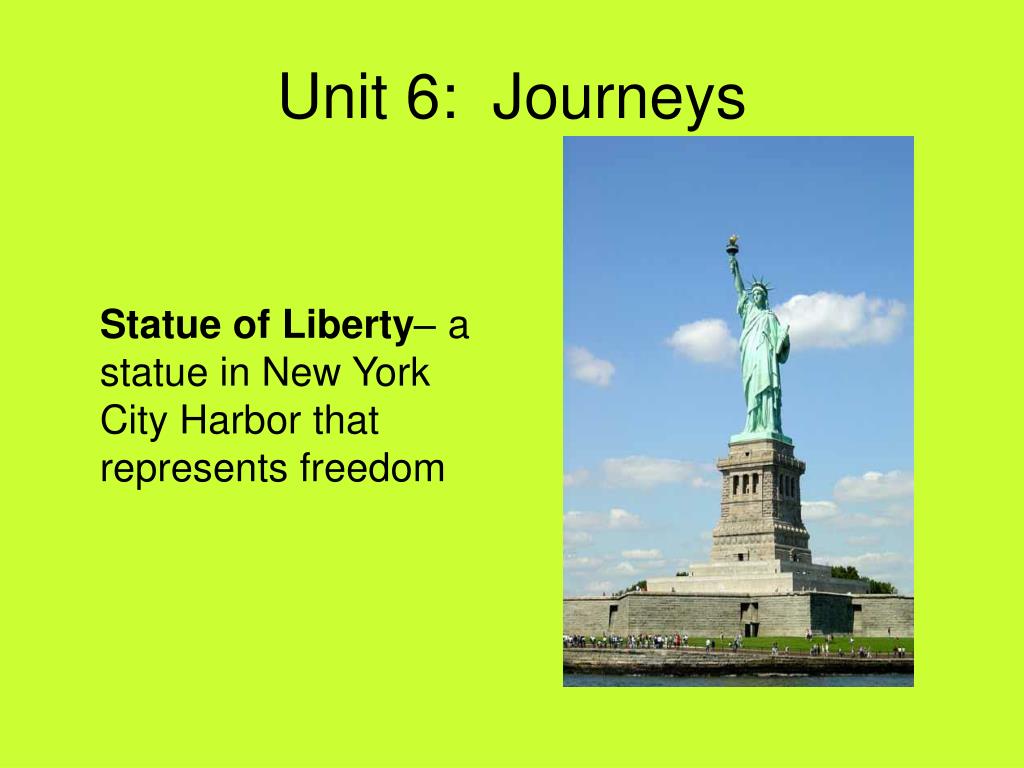 Unit 6: Journeys

Statue of Liberty– a statue in New York City Harbor that represents freedom